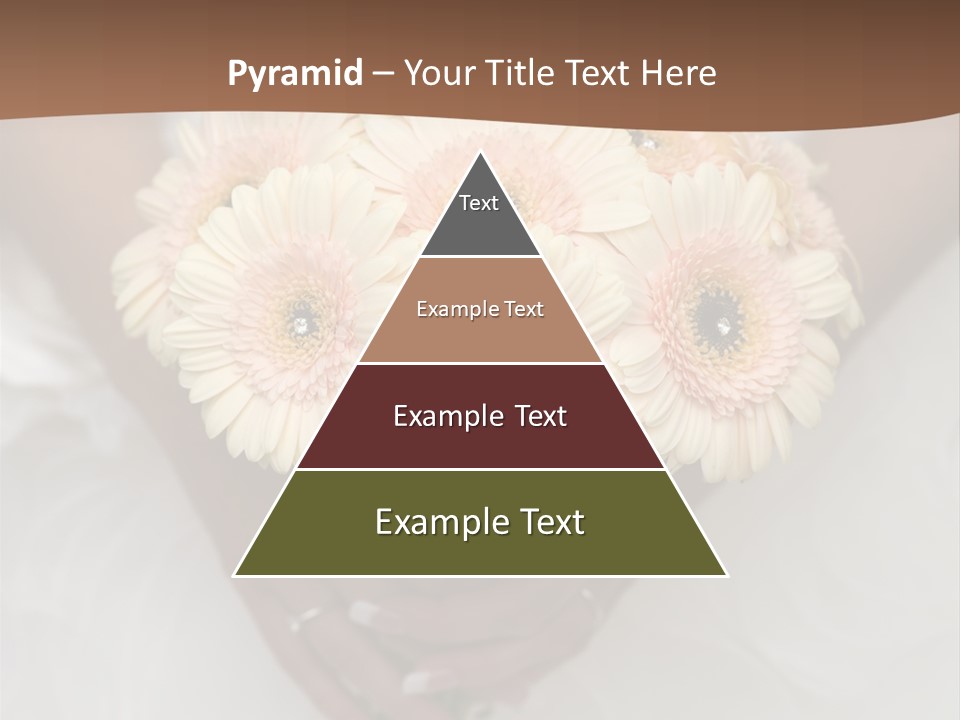 Pyramid – Your Title Text Here

Text

Example Text

Example Text

Example Text